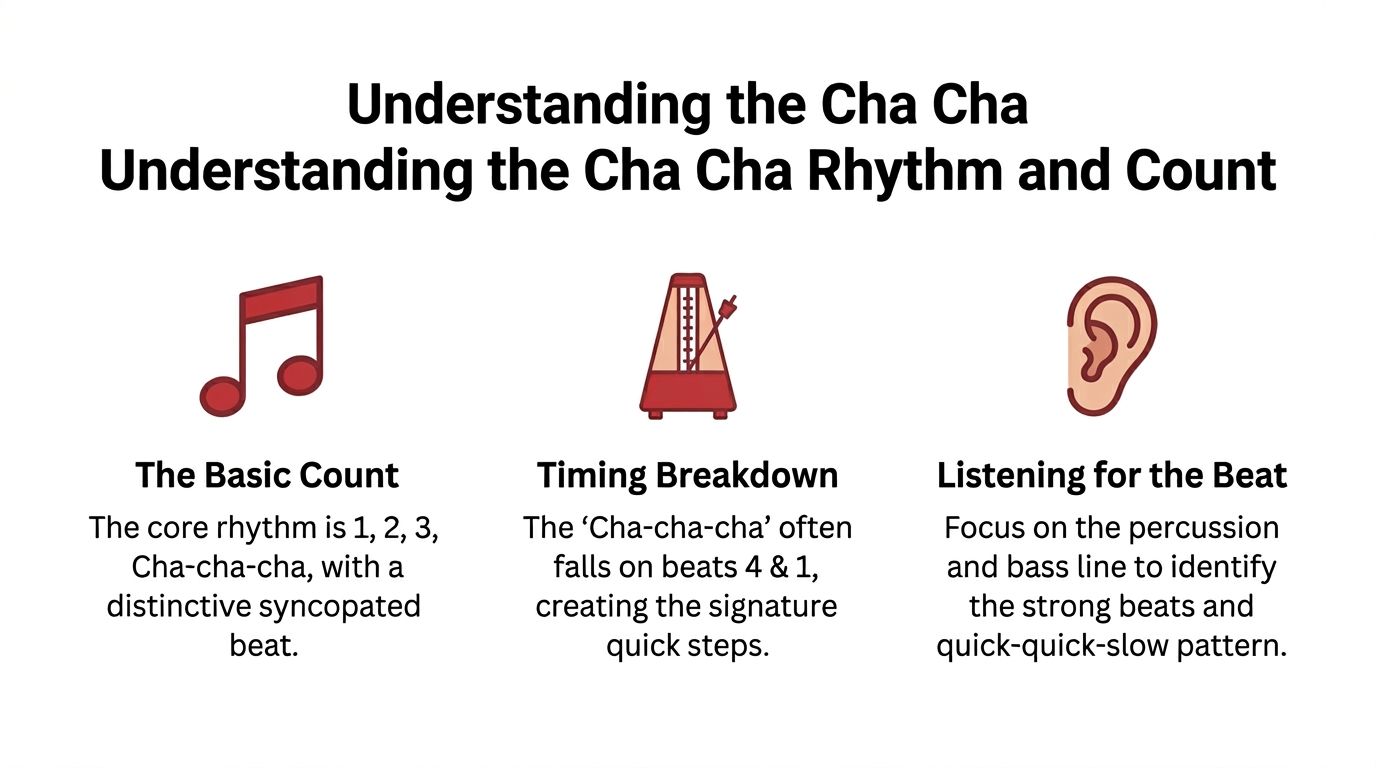 Understanding the Cha Cha
Understanding the Cha Cha Rhythm and Count

The Basic Count
The core rhythm is 1, 2, 3, Cha-cha-cha, with a distinctive syncopated beat.

Timing Breakdown
The ‘Cha-cha-cha’ often falls on beats 4 & 1, creating the signature quick steps.

Listening for the Beat
Focus on the percussion and bass line to identify the strong beats and quick-quick-slow pattern.